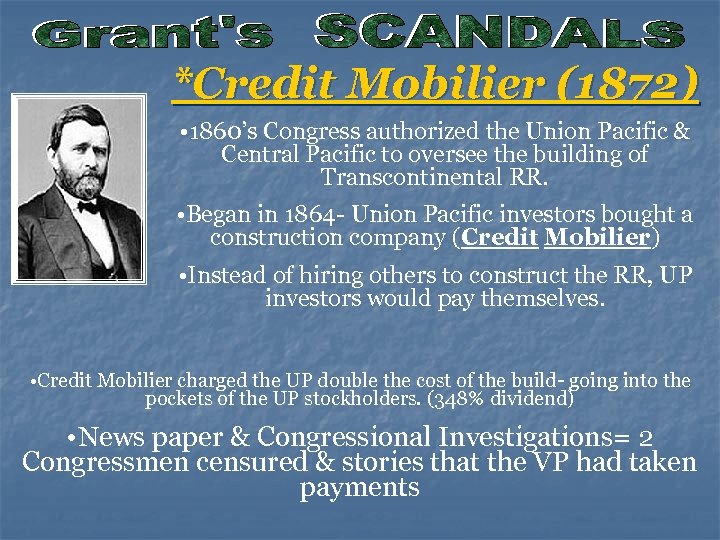 Grant's SCANDALS

*Credit Mobilier (1872)

•1860's Congress authorized the Union Pacific & Central Pacific to oversee the building of Transcontinental RR.

•Began in 1864- Union Pacific investors bought a construction company (Credit Mobilier)

•Instead of hiring others to construct the RR, UP investors would pay themselves.

•Credit Mobilier charged the UP double the cost of the build- going into the pockets of the UP stockholders. (348% dividend)

•News paper & Congressional Investigations= 2 Congressmen censured & stories that the VP had taken payments